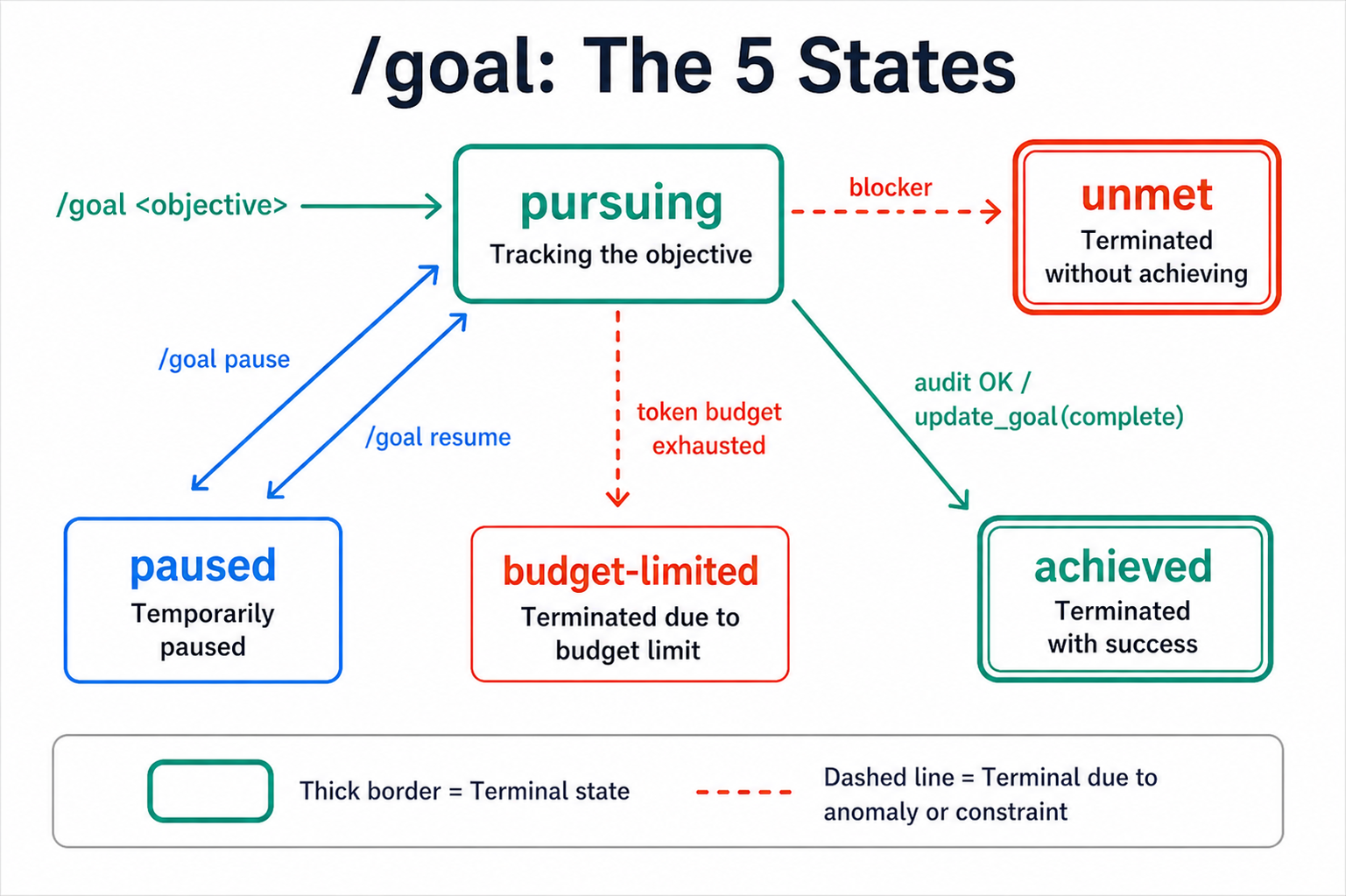 /goal: The 5 States

/goal <objective>

pursuing
Tracking the objective

blocker

unmet
Terminated without achieving

/goal pause

/goal resume

token budget exhausted

audit OK / update_goal(complete)

paused
Temporarily paused

budget-limited
Terminated due to budget limit

achieved
Terminated with success

Thick border = Terminal state

Dashed line = Terminal due to anomaly or constraint